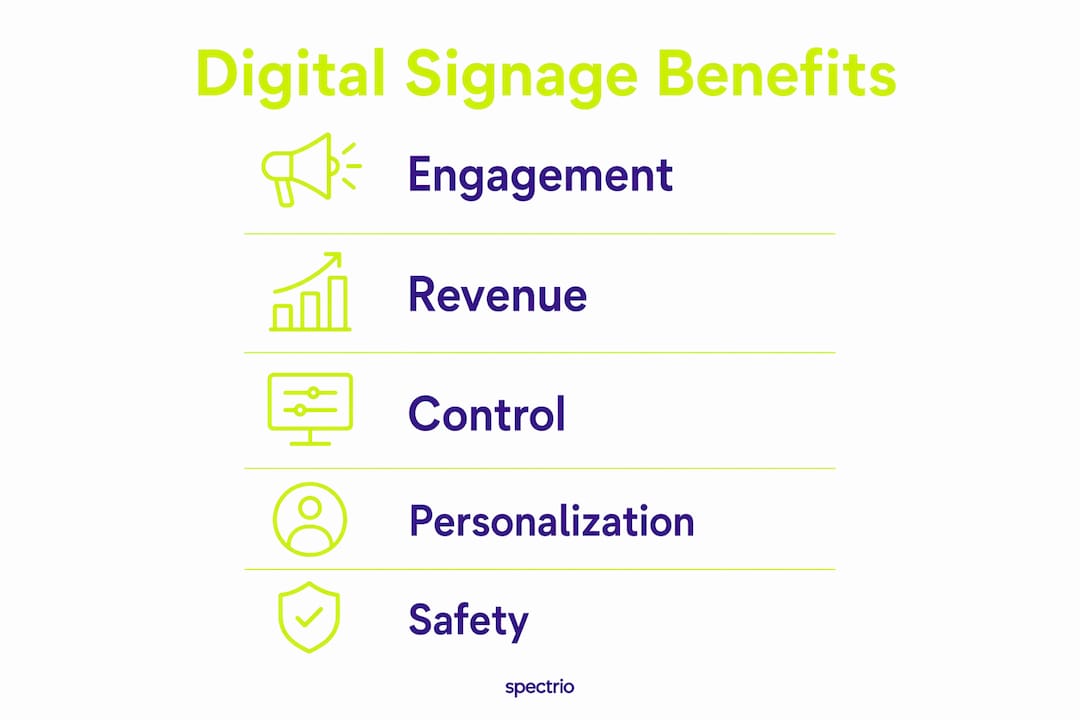 Digital Signage Benefits

Engagement

Revenue

Control

Personalization

Safety

spectrio